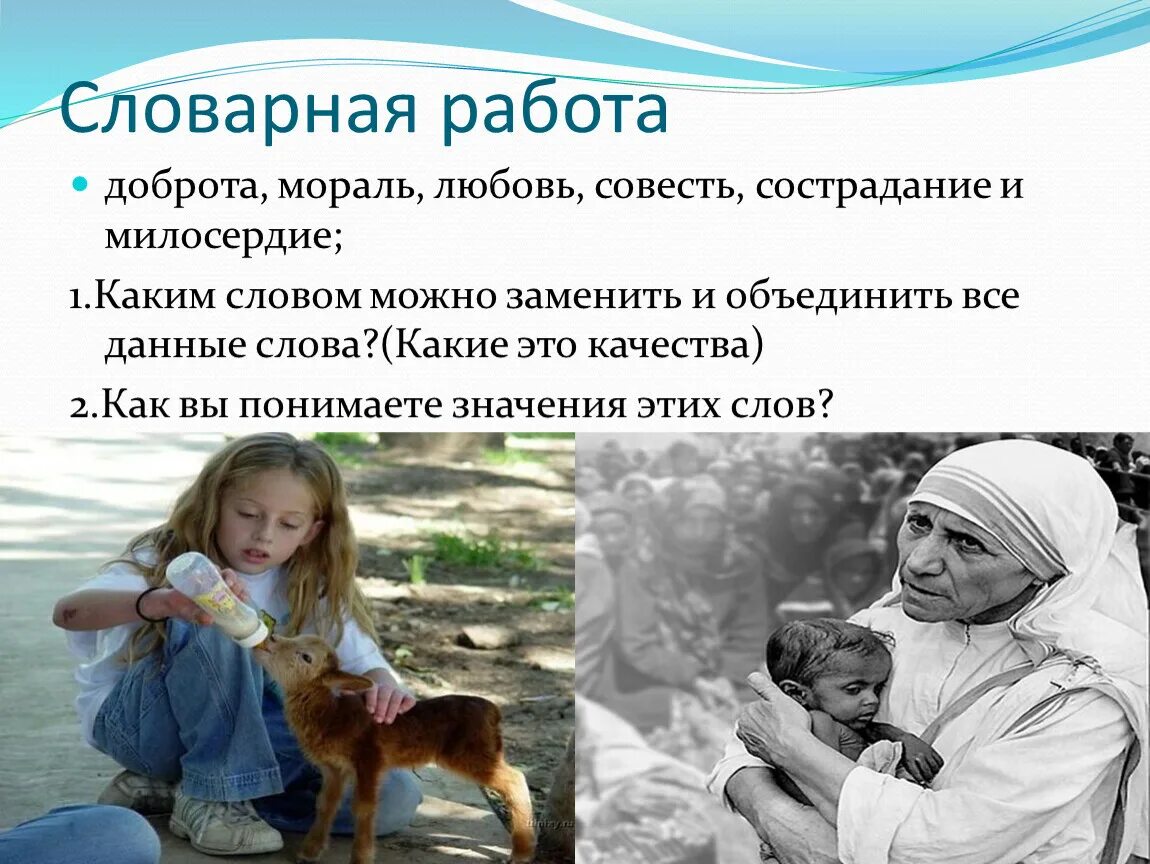 Словарная работа

доброта, мораль, любовь, совесть, сострадание и милосердие;

1.Каким словом можно заменить и объединить все данные слова?(Какие это качества)

2.Как вы понимаете значения этих слов?